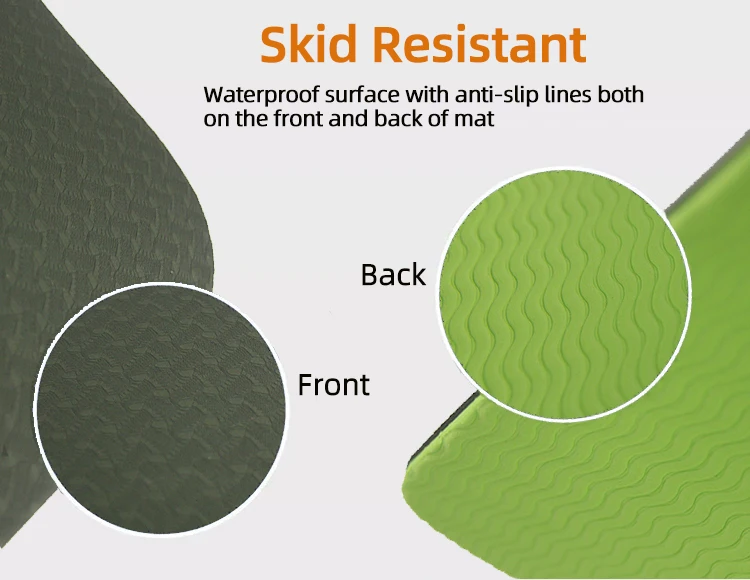 Skid Resistant

Waterproof surface with anti-slip lines both on the front and back of mat

Back

Front